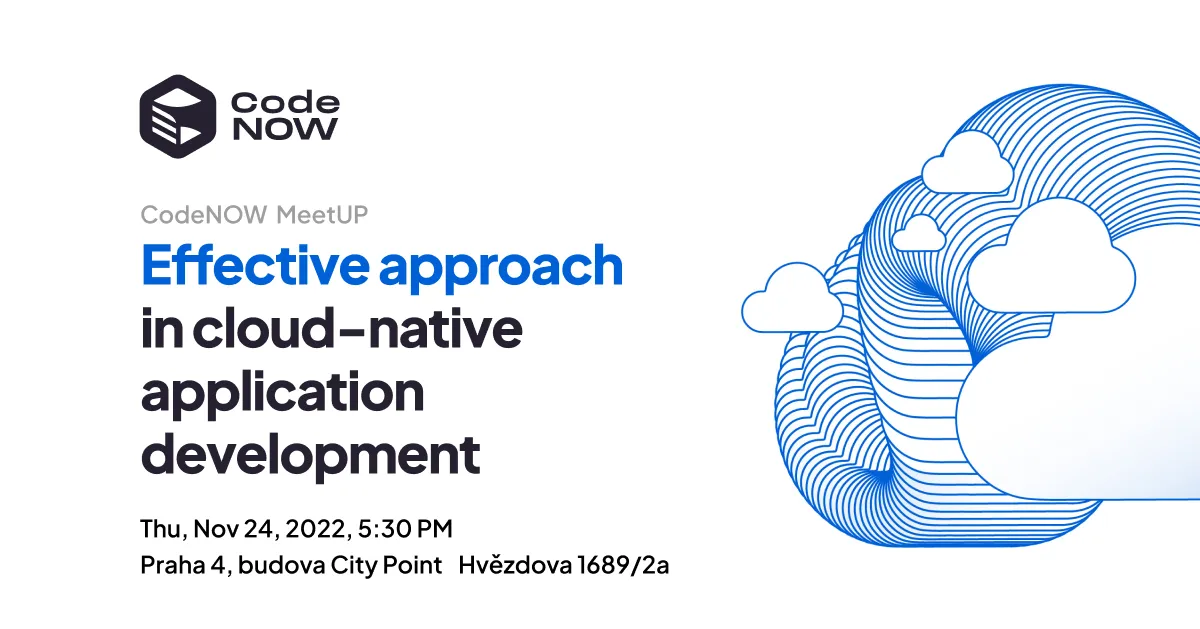 Code NOW

CodeNOW MeetUP

Effective approach in cloud-native application development

Thu, Nov 24, 2022, 5:30 PM
Praha 4, budova City Point Hvězdova 1689/2a